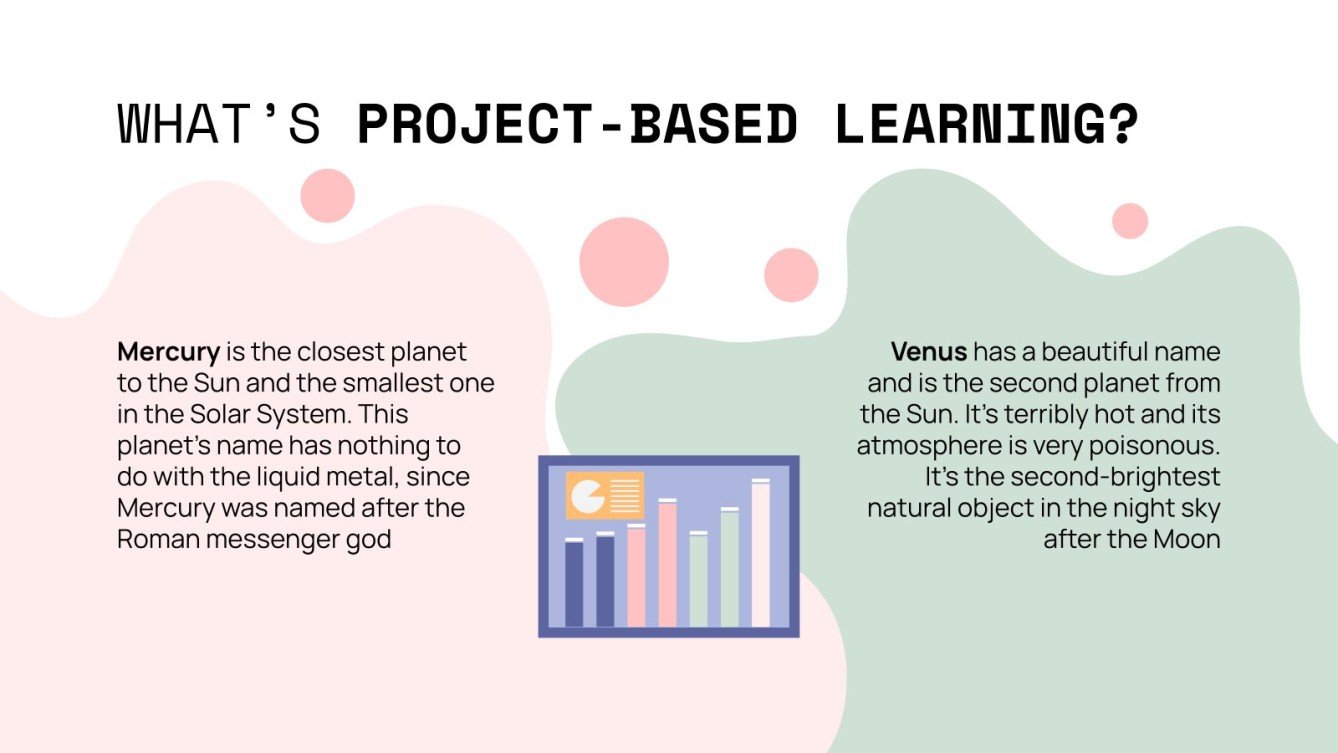 WHAT'S PROJECT-BASED LEARNING?

Mercury is the closest planet to the Sun and the smallest one in the Solar System. This planet's name has nothing to do with the liquid metal, since Mercury was named after the Roman messenger god

Venus has a beautiful name and is the second planet from the Sun. It's terribly hot and its atmosphere is very poisonous. It's the second-brightest natural object in the night sky after the Moon